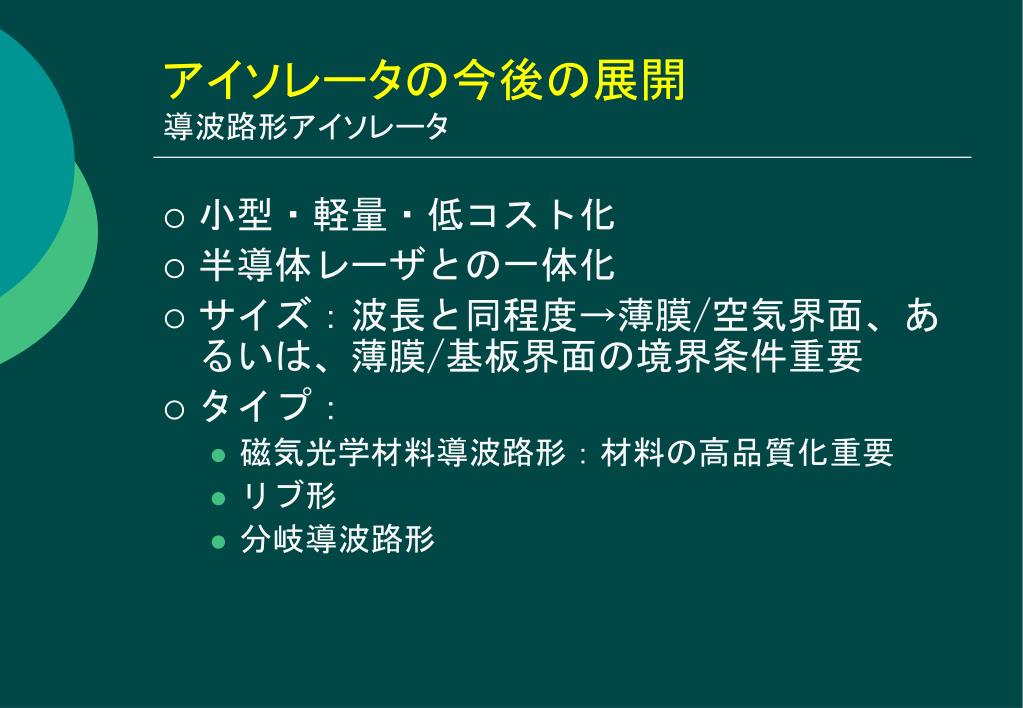 アイソレータの今後の展開
導波路形アイソレータ

○ 小型・軽量・低コスト化
○ 半導体レーザとの一体化
○ サイズ：波長と同程度→薄膜/空気界面、あるいは、薄膜/基板界面の境界条件重要
○ タイプ：
● 磁気光学材料導波路形：材料の高品質化重要
● リブ形
● 分岐導波路形